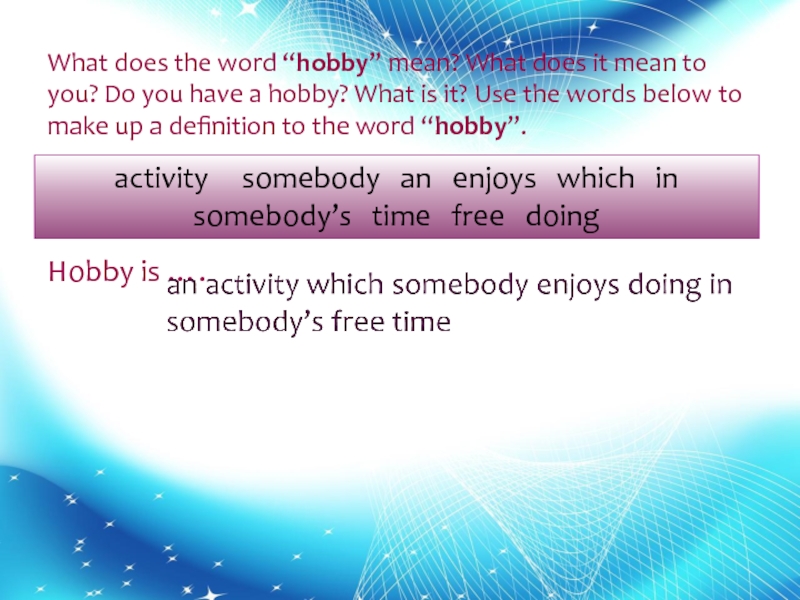 What does the word “hobby” mean? What does it mean to you? Do you have a hobby? What is it? Use the words below to make up a definition to the word “hobby”.

activity somebody an enjoys which in somebody’s time free doing

Hobby is …

an activity which somebody enjoys doing in somebody’s free time